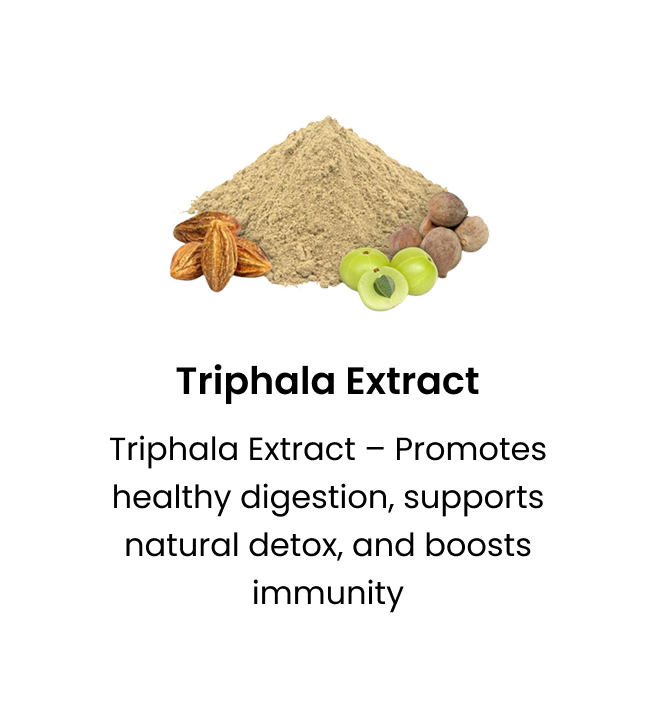 Triphala Extract

Triphala Extract – Promotes healthy digestion, supports natural detox, and boosts immunity